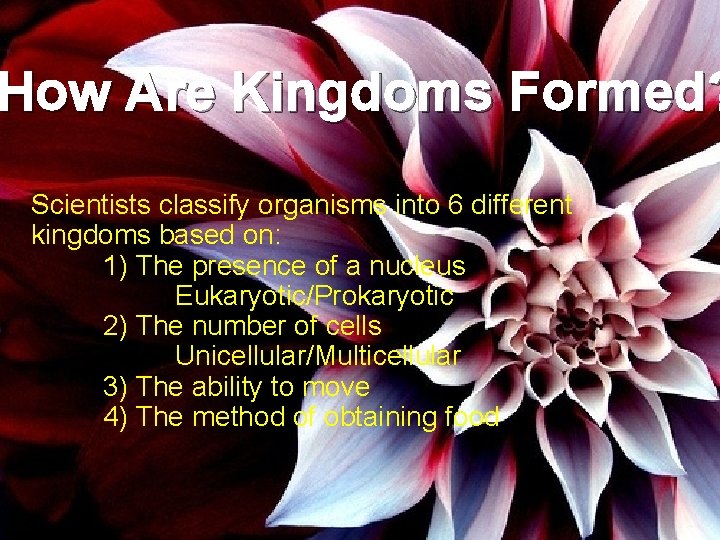 How Are Kingdoms Formed?

Scientists classify organisms into 6 different kingdoms based on:

1) The presence of a nucleus
Eukaryotic/Prokaryotic
2) The number of cells
Unicellular/Multicellular
3) The ability to move
4) The method of obtaining food